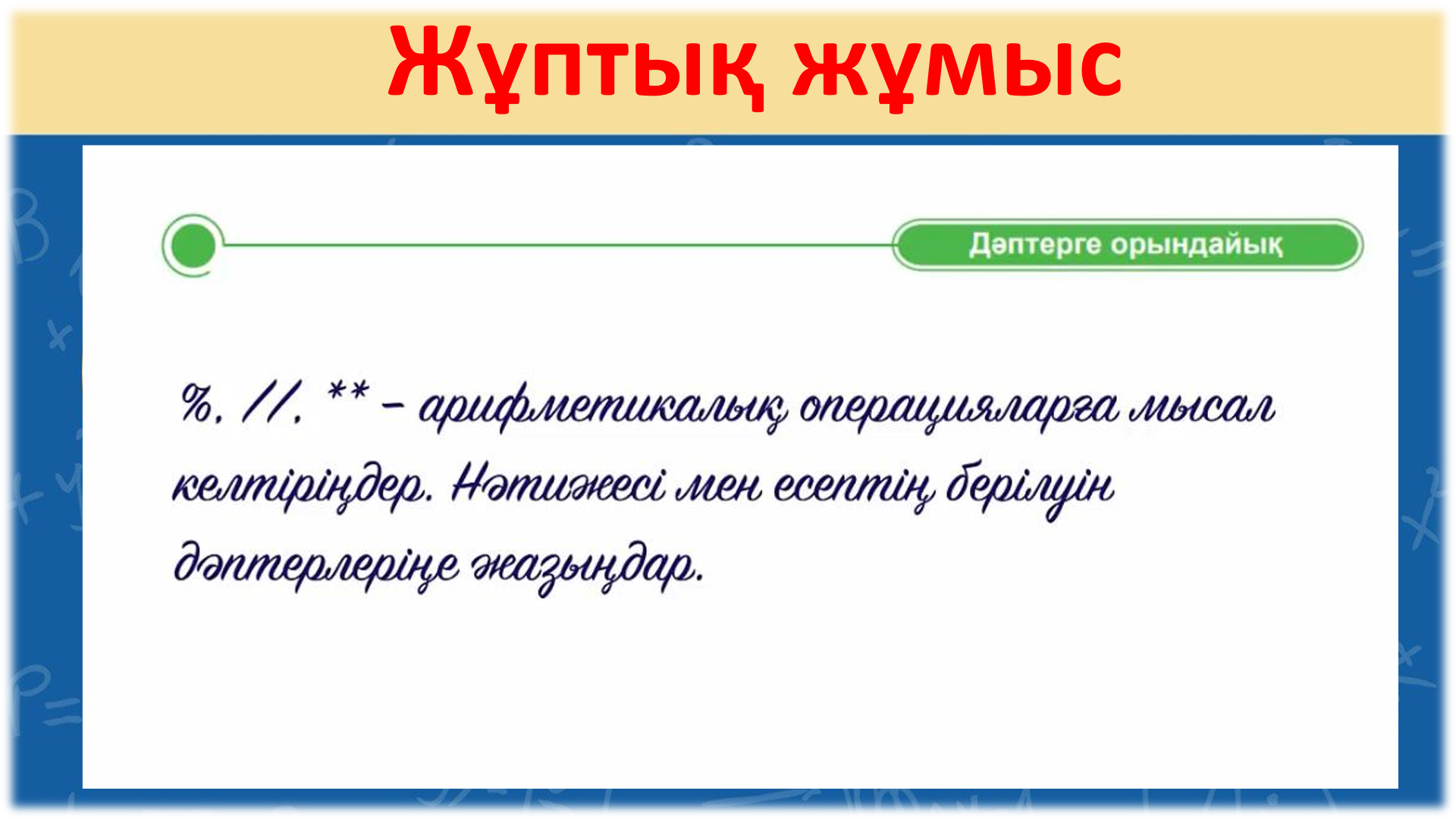 Жұптық жұмыс

Дәптерге орындайық

%, //, ** – арифметикалық операцияларға мысал келтіріңдер. Нәтижесі мен есептің берілуін дәптерлеріңе жазыңдар.